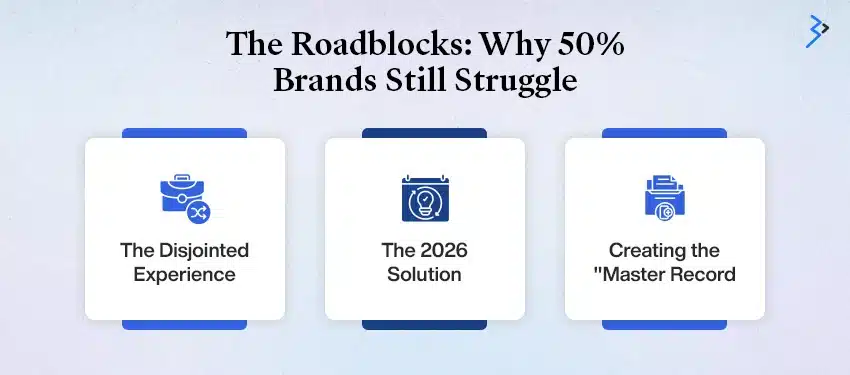 The Roadblocks: Why 50% Brands Still Struggle

The Disjointed Experience

The 2026 Solution

Creating the "Master Record